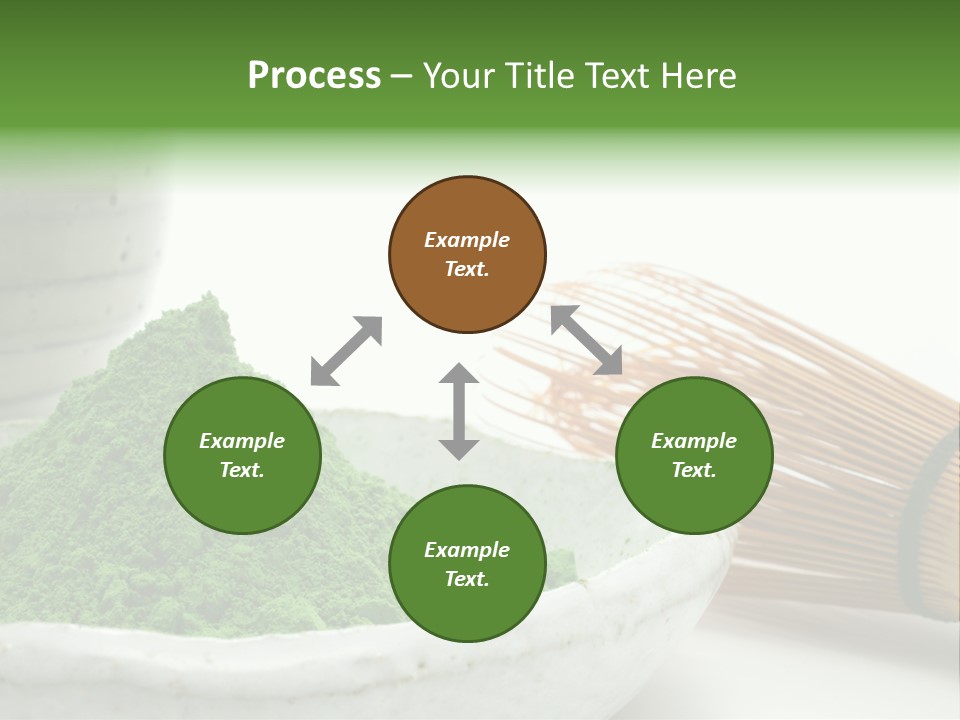 Process – Your Title Text Here

Example Text.

Example Text.

Example Text.

Example Text.